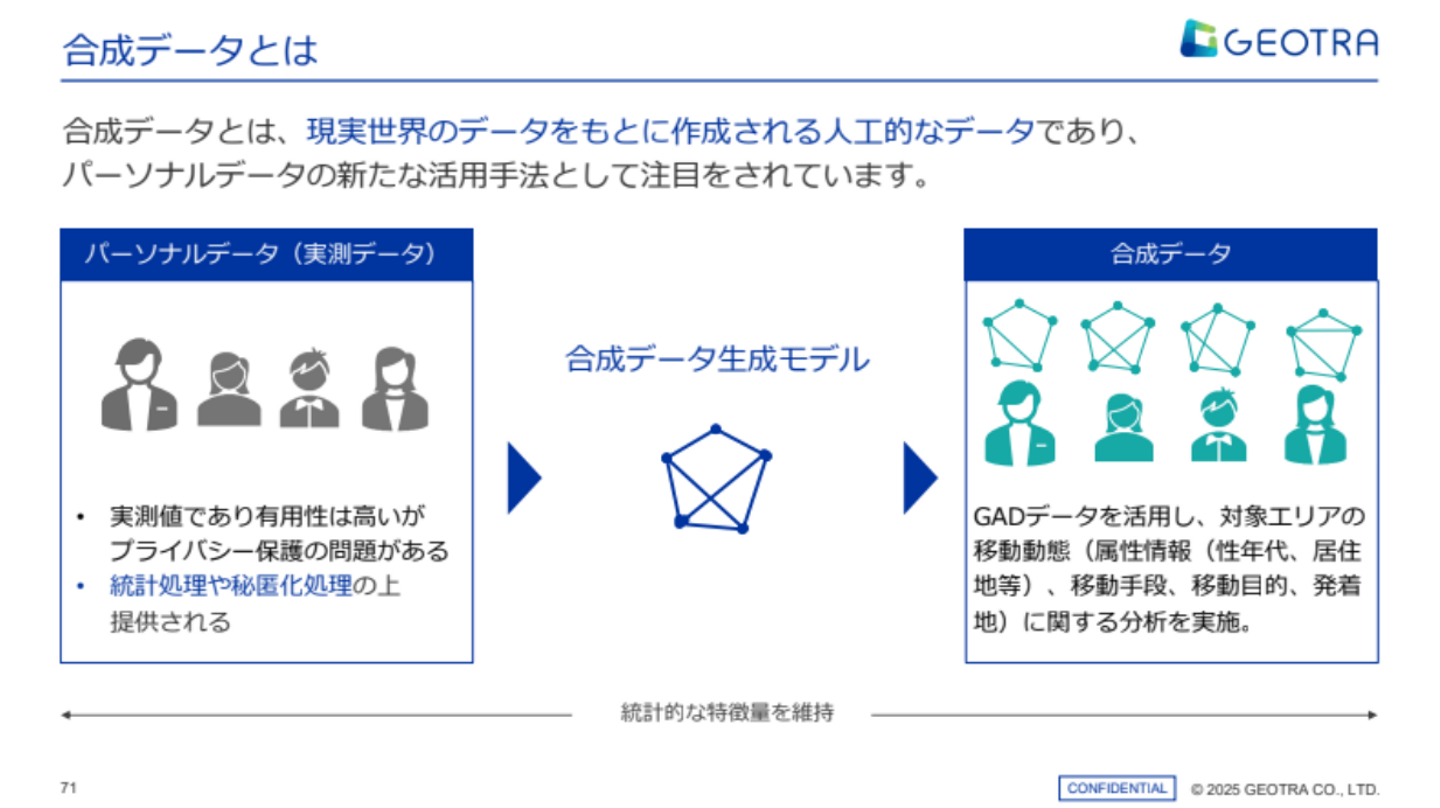 合成データとは

GEOTRA

合成データとは、現実世界のデータをもとに作成される人工的なデータであり、パーソナルデータの新たな活用手法として注目をされています。

パーソナルデータ（実測データ）

• 実測値であり有用性は高いがプライバシー保護の問題がある
• 統計処理や秘匿化処理の上提供される

合成データ生成モデル

合成データ

GADデータを活用し、対象エリアの移動動態（属性情報（性年代、居住地等）、移動手段、移動目的、発着地）に関する分析を実施。

統計的な特徴量を維持

71

CONFIDENTIAL

© 2025 GEOTRA CO., LTD.